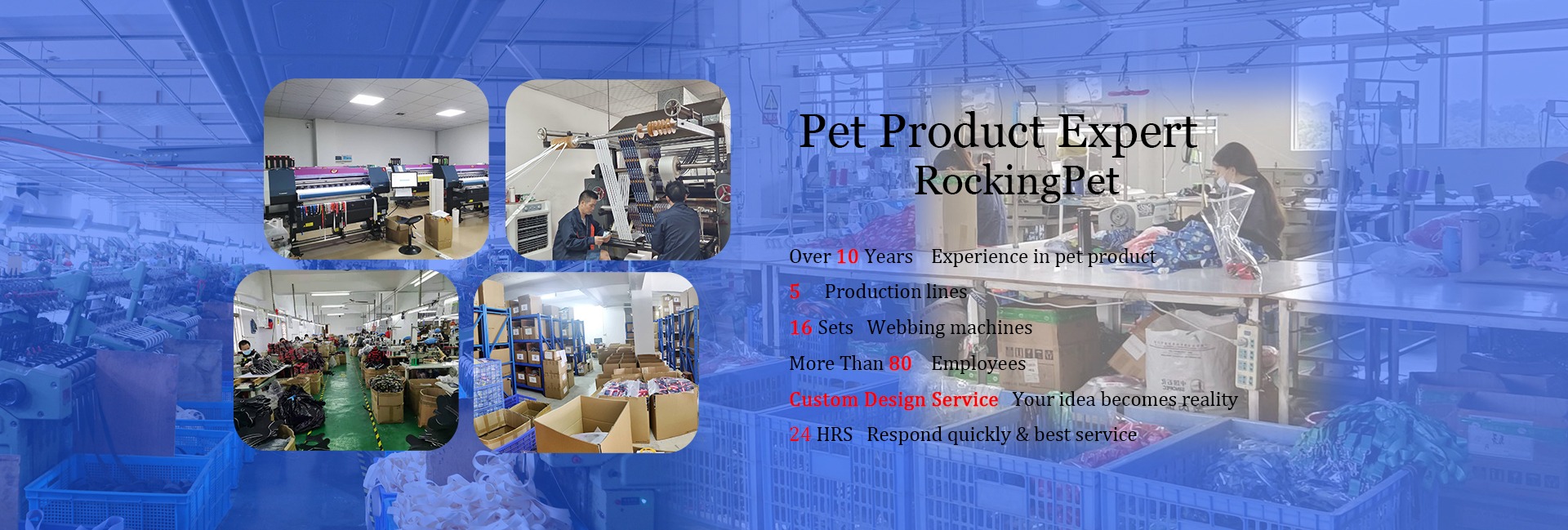 Pet Product Expert
RockingPet

Over 10 Years Experience in pet product

5 Production lines

16 Sets Webbing machines

More Than 80 Employees

Custom Design Service Your idea becomes reality

24 HRS Respond quickly & best service